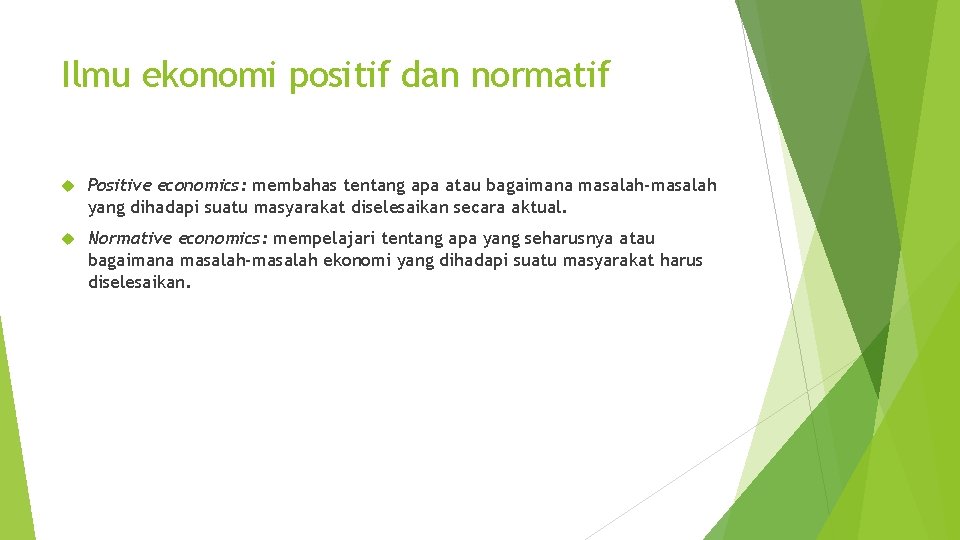 Ilmu ekonomi positif dan normatif

Positive economics: membahas tentang apa atau bagaimana masalah-masalah yang dihadapi suatu masyarakat diselesaikan secara aktual.

Normative economics: mempelajari tentang apa yang seharusnya atau bagaimana masalah-masalah ekonomi yang dihadapi suatu masyarakat harus diselesaikan.